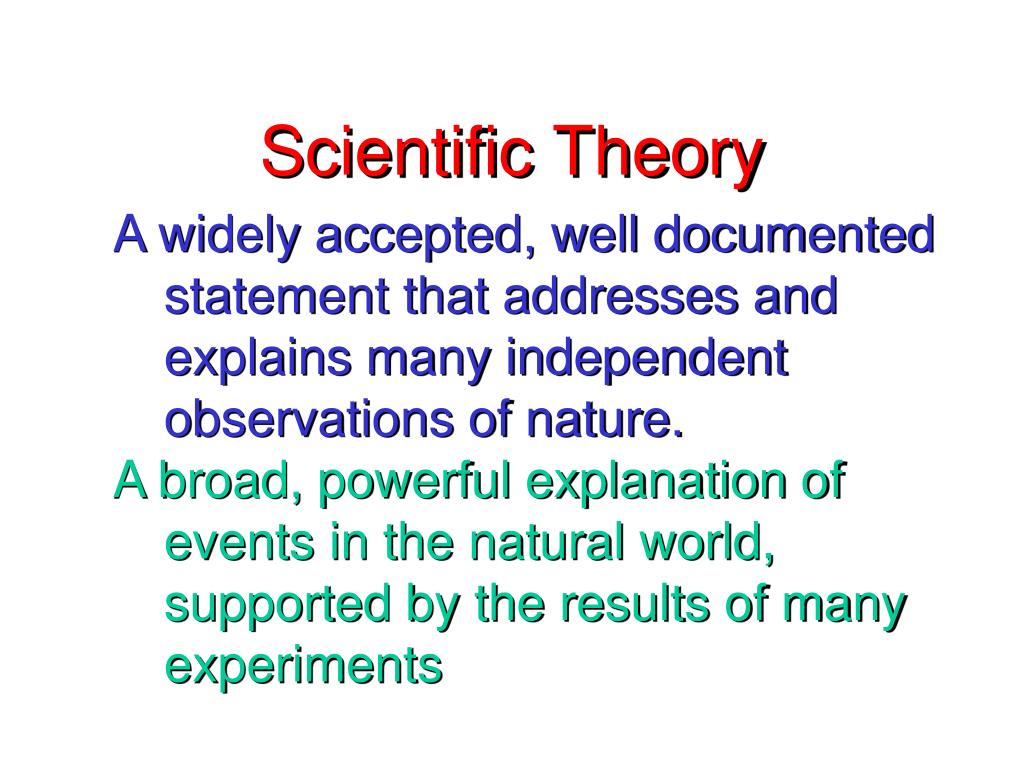 Scientific Theory

A widely accepted, well documented statement that addresses and explains many independent observations of nature.

A broad, powerful explanation of events in the natural world, supported by the results of many experiments